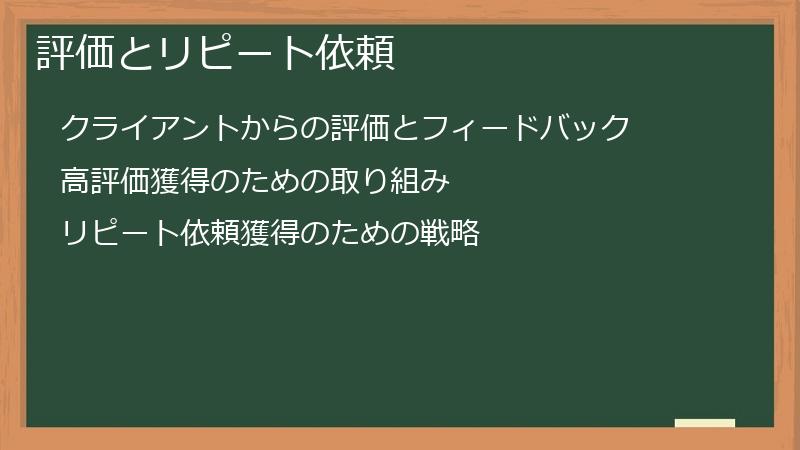 評価とリピート依頼

クライアントからの評価とフィードバック

高評価獲得のための取り組み

リピート依頼獲得のための戦略